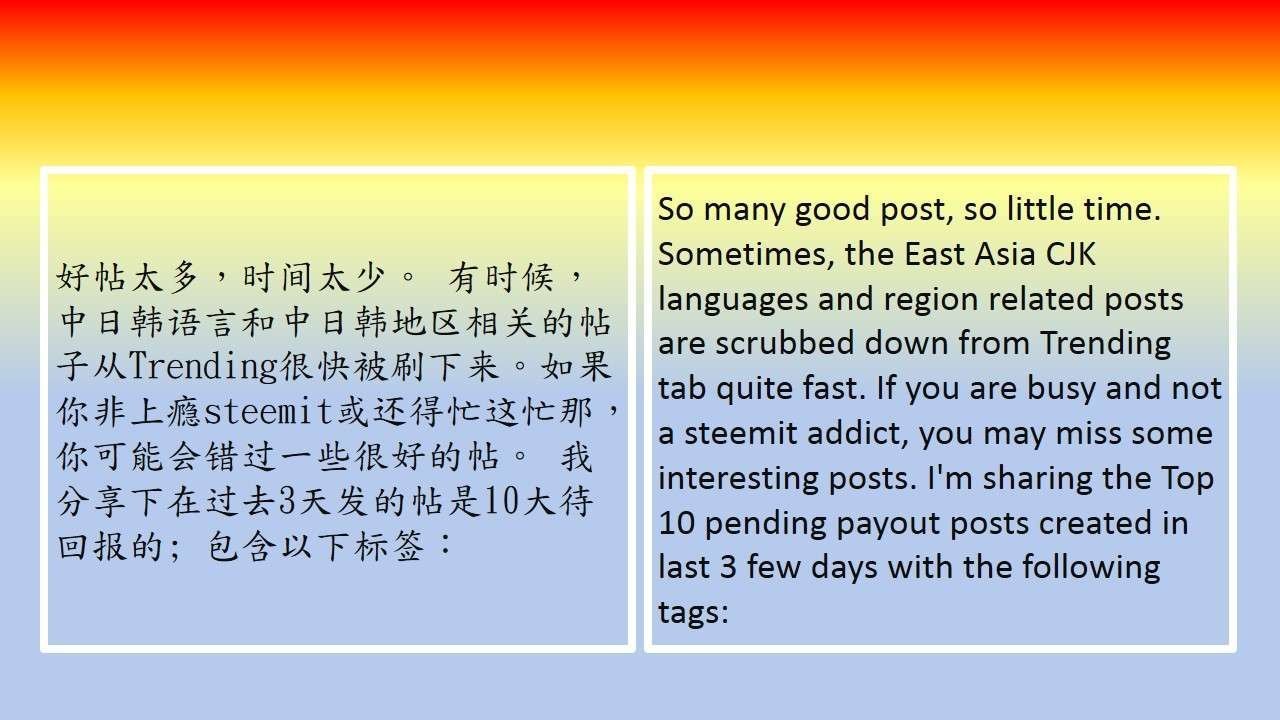 好帖太多，时间太少。 有时候，中日韩语言和中日韩地区相关的帖子从Trending很快被刷下来。如果你非上瘾steemit或还得忙这忙那，你可能会错过一些很好的帖。 我分享下在过去3天发的帖是10大待回报的；包含以下标签：

So many good post, so little time. Sometimes, the East Asia CJK languages and region related posts are scrubbed down from Trending tab quite fast. If you are busy and not a steemit addict, you may miss some interesting posts. I'm sharing the Top 10 pending payout posts created in last 3 few days with the following tags: